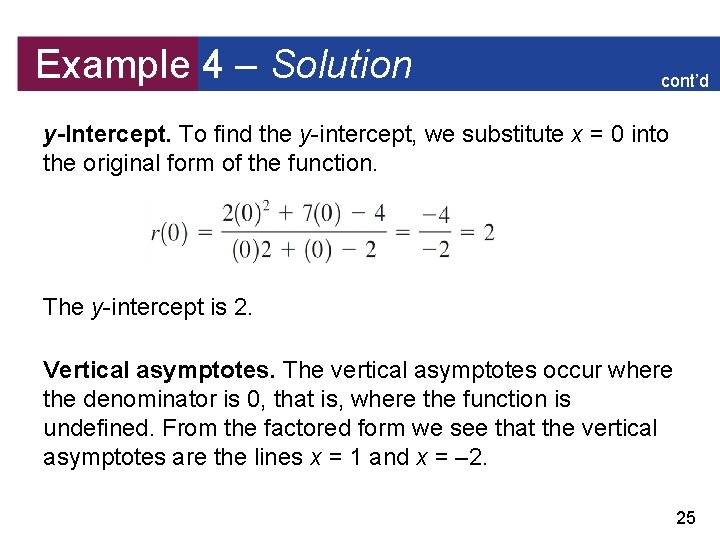 Example 4 – Solution

cont'd

y-Intercept. To find the y-intercept, we substitute x = 0 into the original form of the function.

$r(0) = \frac{2(0)^2 + 7(0) - 4}{(0)2 + (0) - 2} = \frac{-4}{-2} = 2$

The y-intercept is 2.

Vertical asymptotes. The vertical asymptotes occur where the denominator is 0, that is, where the function is undefined. From the factored form we see that the vertical asymptotes are the lines x = 1 and x = –2.

25